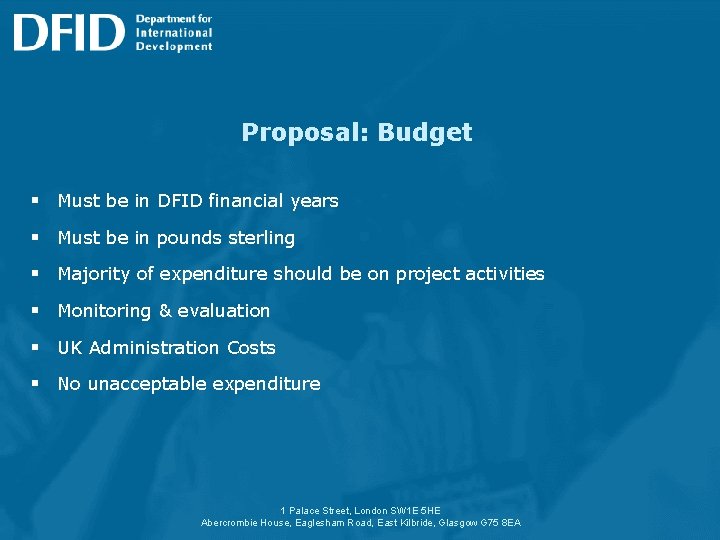 DFID Department for International Development

Proposal: Budget

▪ Must be in DFID financial years

▪ Must be in pounds sterling

▪ Majority of expenditure should be on project activities

▪ Monitoring & evaluation

▪ UK Administration Costs

▪ No unacceptable expenditure

1 Palace Street, London SW1E 5HE
Abercrombie House, Eaglesham Road, East Kilbride, Glasgow G75 8EA